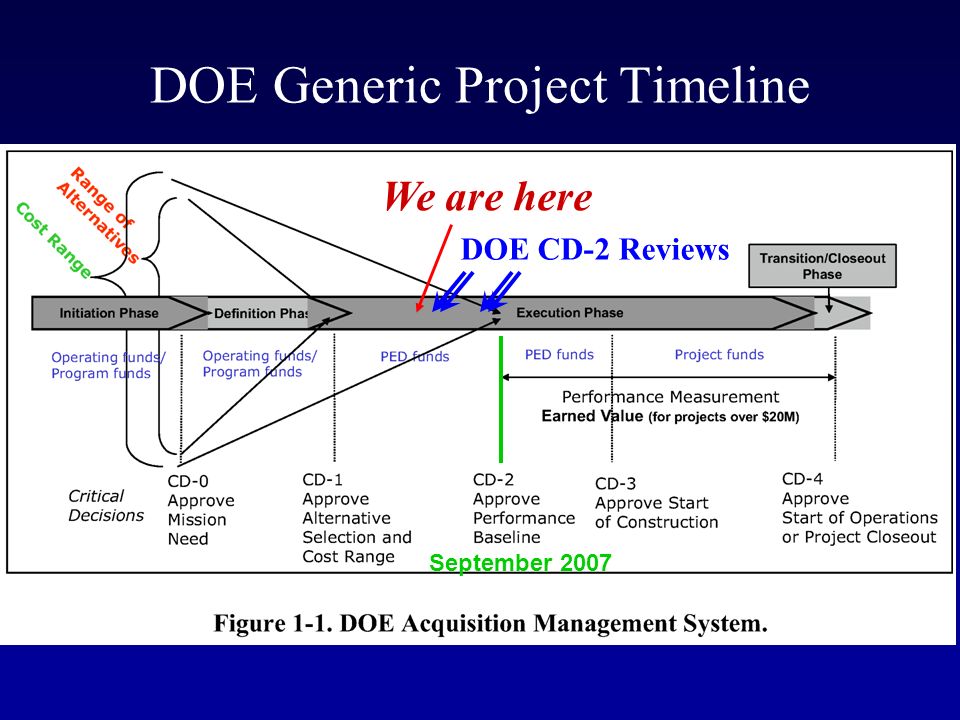 DOE Generic Project Timeline

Range of Alternatives

Cost Range

We are here

DOE CD-2 Reviews

Transition/Closeout Phase

Initiation Phase

Definition Phas

Execution Phase

Operating funds/ Program funds

Operating funds/ Program funds

PED funds

PED funds

Project funds

Performance Measurement
Earned Value (for projects over $20M)

Critical Decisions

CD-0
Approve Mission Need

CD-1
Approve Alternative Selection and Cost Range

CD-2
Approve Performance Baseline

CD-3
Approve Start of Construction

CD-4
Approve Start of Operations or Project Closeout

September 2007

Figure 1-1. DOE Acquisition Management System.